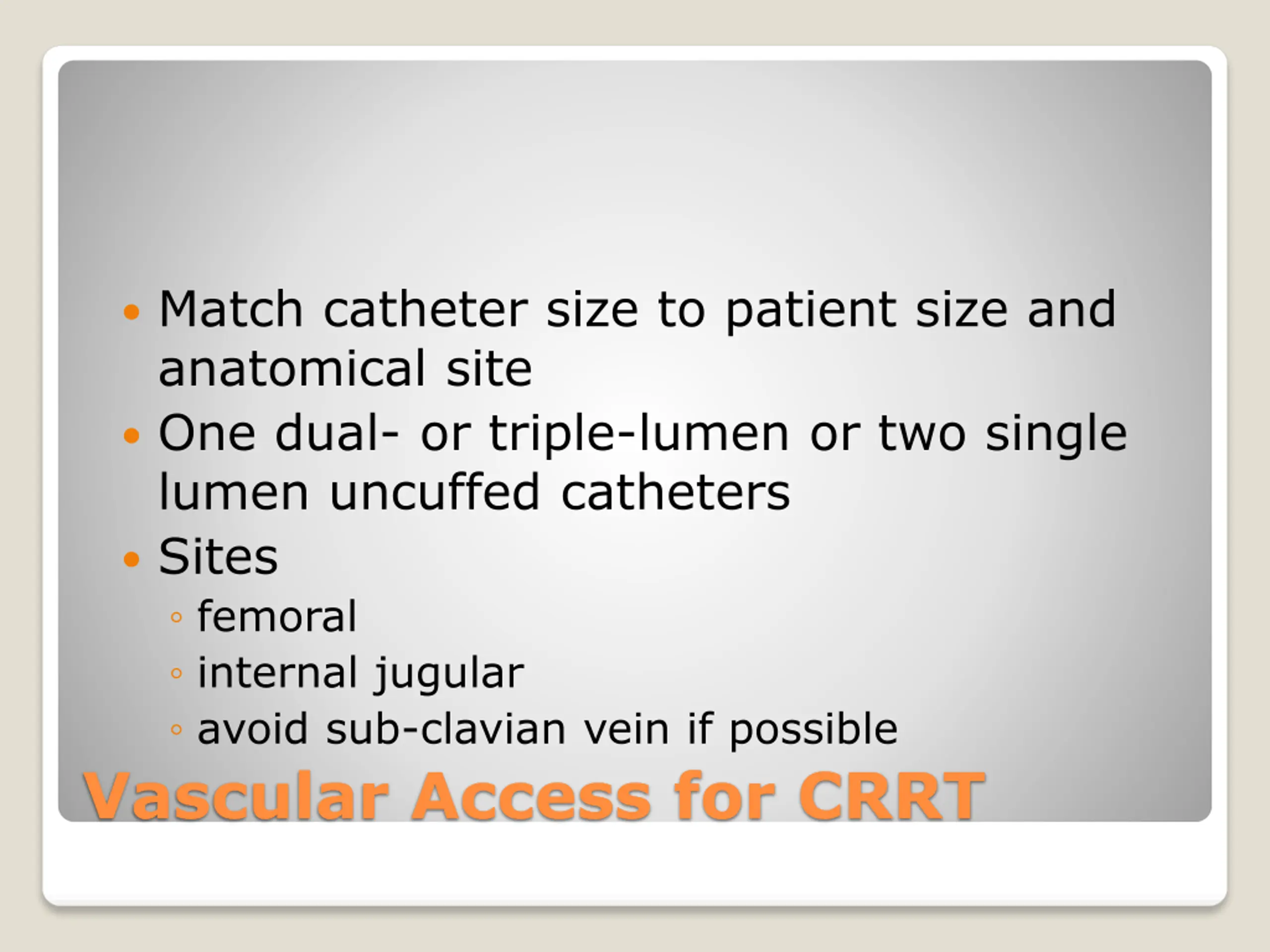 • Match catheter size to patient size and anatomical site
• One dual- or triple-lumen or two single lumen uncuffed catheters
• Sites
◦ femoral
◦ internal jugular
◦ avoid sub-clavian vein if possible

Vascular Access for CRRT